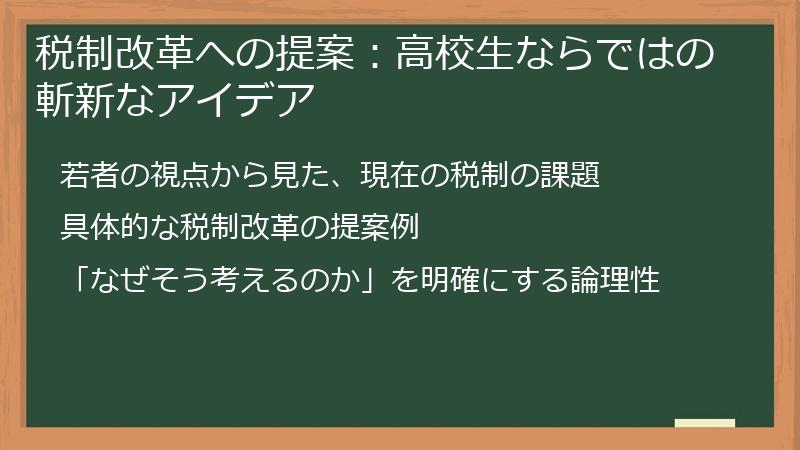 税制改革への提案：高校生ならではの斬新なアイデア

若者の視点から見た、現在の税制の課題

具体的な税制改革の提案例

「なぜそう考えるのか」を明確にする論理性